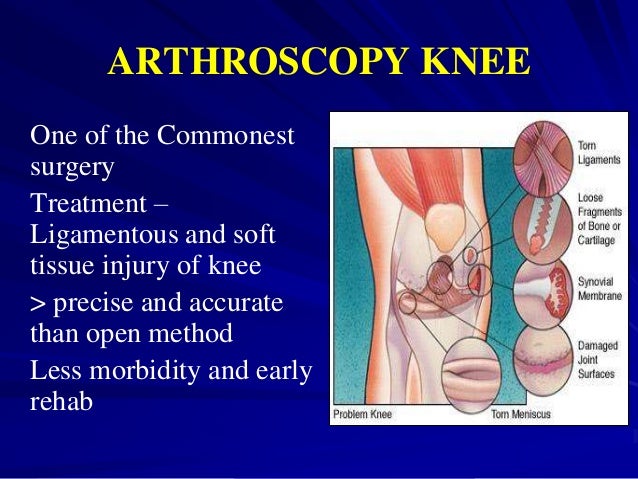 ARTHROSCOPY KNEE

One of the Commonest surgery

Treatment – Ligamentous and soft tissue injury of knee

> precise and accurate than open method

Less morbidity and early rehab

Torn Ligaments

Loose Fragments of Bone or Cartilage

Synovial Membrane

Damaged Joint Surfaces

Problem Knee

Torn Meniscus